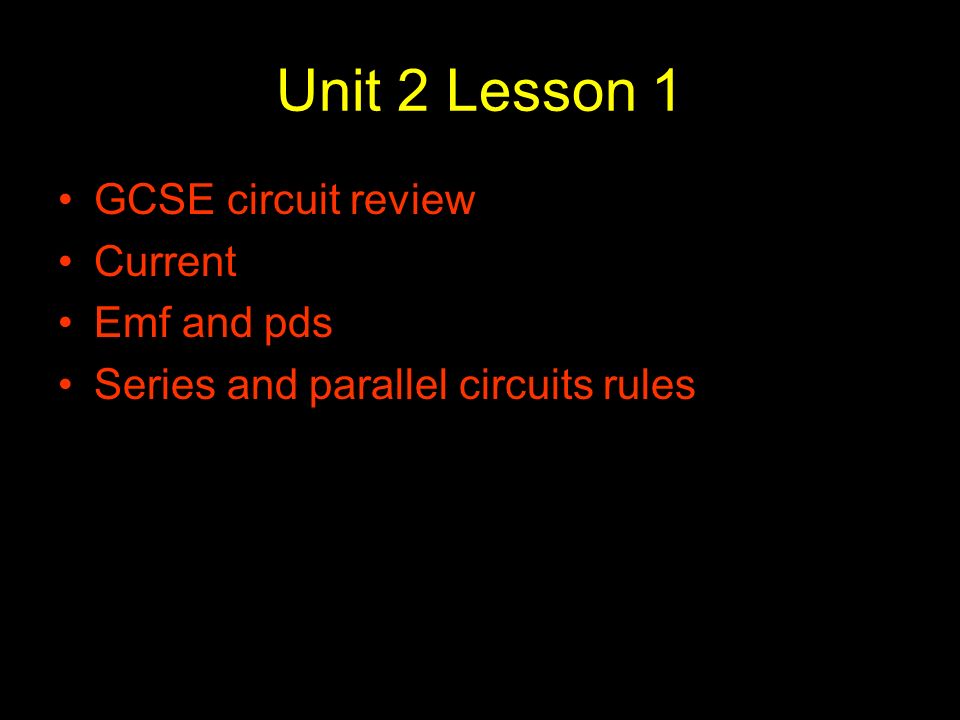 Unit 2 Lesson 1

• GCSE circuit review
• Current
• Emf and pds
• Series and parallel circuits rules